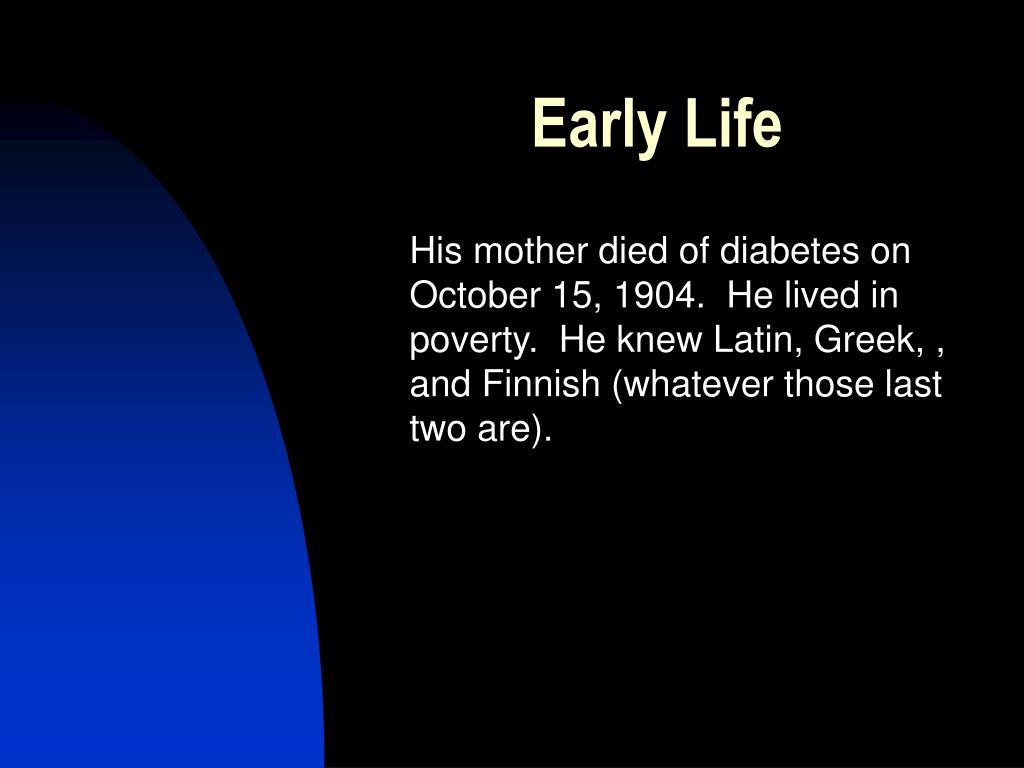 Early Life

His mother died of diabetes on October 15, 1904. He lived in poverty. He knew Latin, Greek, , and Finnish (whatever those last two are).